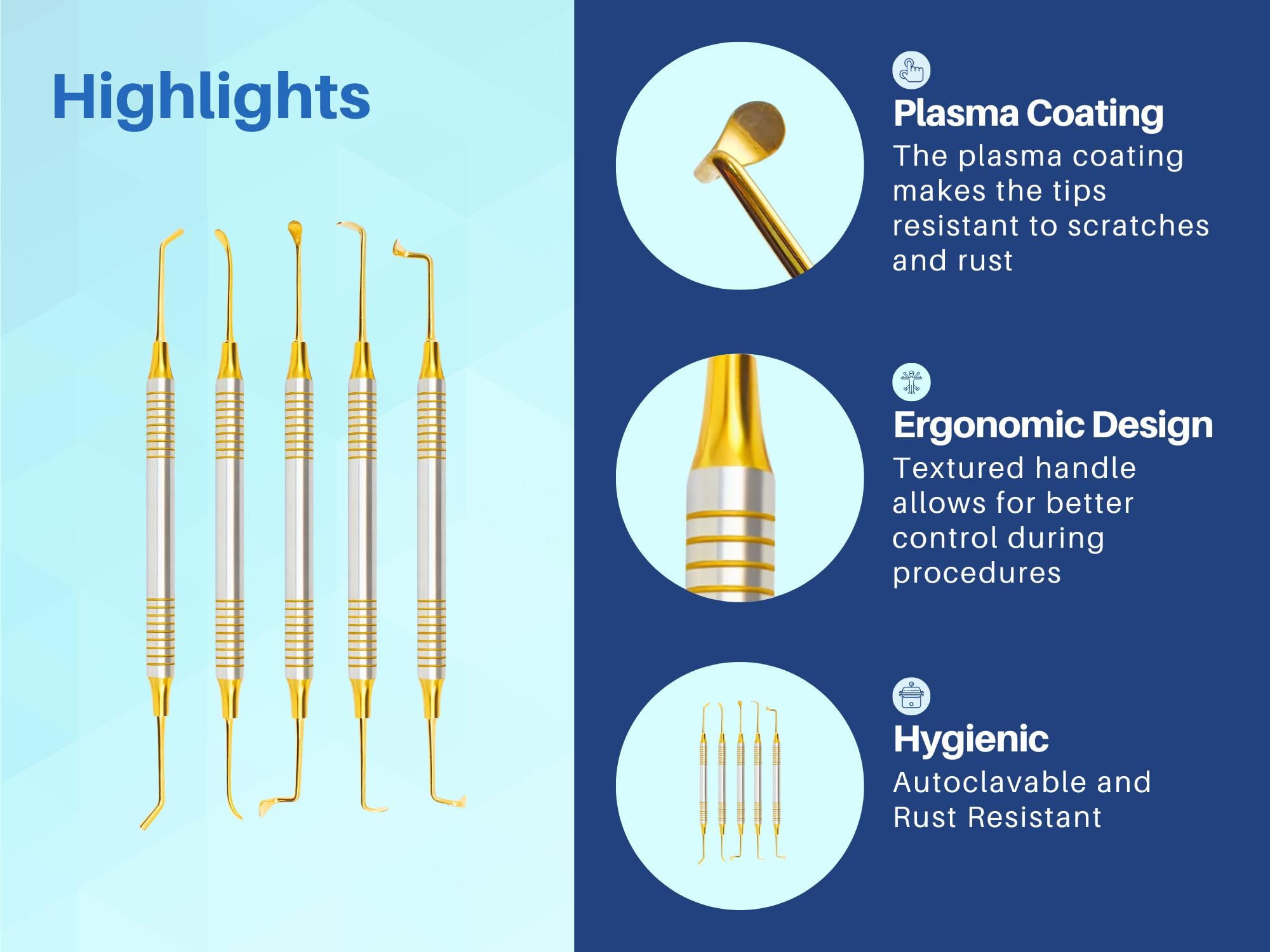 Highlights

Plasma Coating
The plasma coating makes the tips resistant to scratches and rust

Ergonomic Design
Textured handle allows for better control during procedures

Hygienic
Autoclavable and Rust Resistant